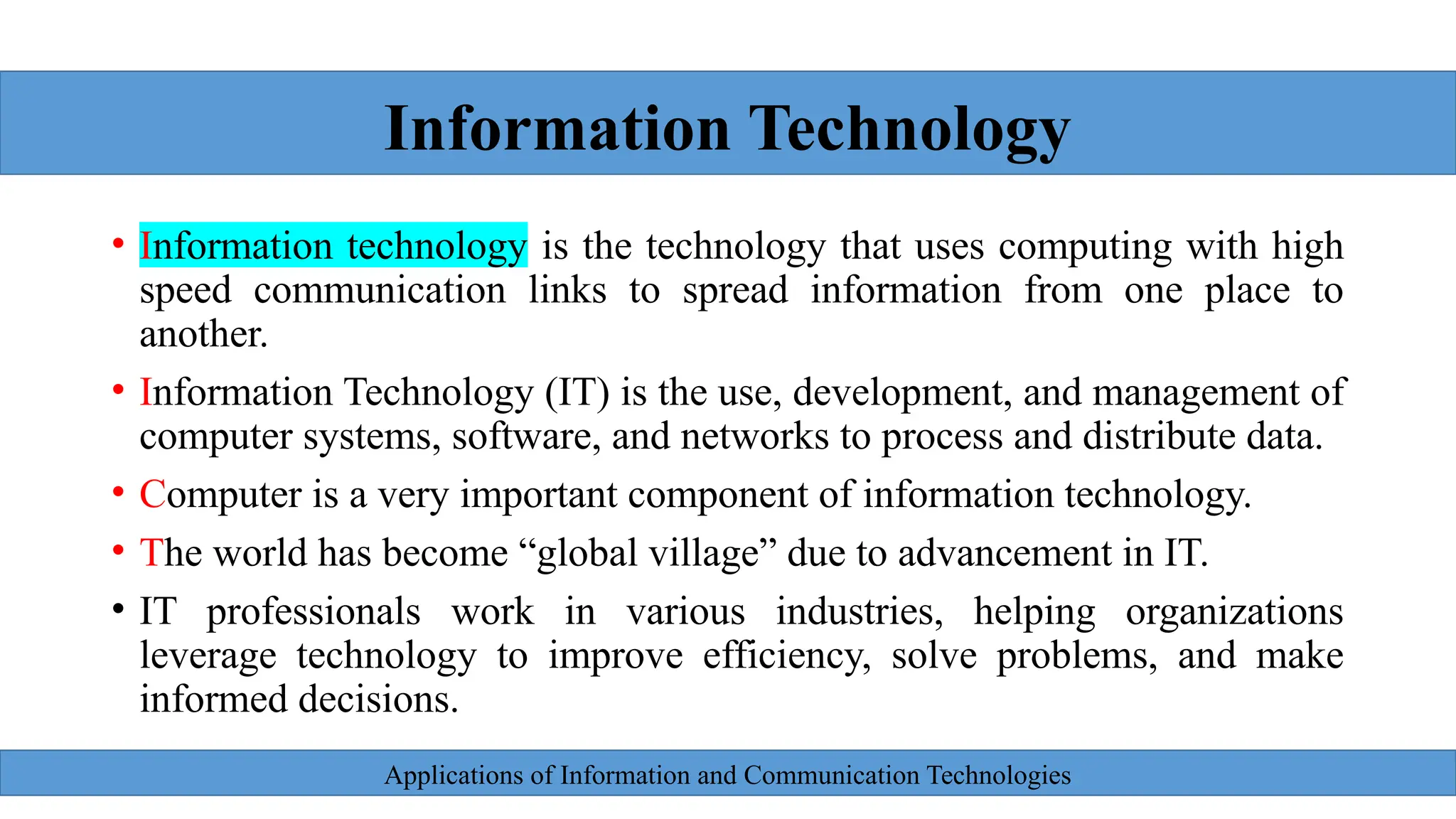 Information Technology

• Information technology is the technology that uses computing with high speed communication links to spread information from one place to another.

• Information Technology (IT) is the use, development, and management of computer systems, software, and networks to process and distribute data.

• Computer is a very important component of information technology.

• The world has become “global village” due to advancement in IT.

• IT professionals work in various industries, helping organizations leverage technology to improve efficiency, solve problems, and make informed decisions.

Applications of Information and Communication Technologies